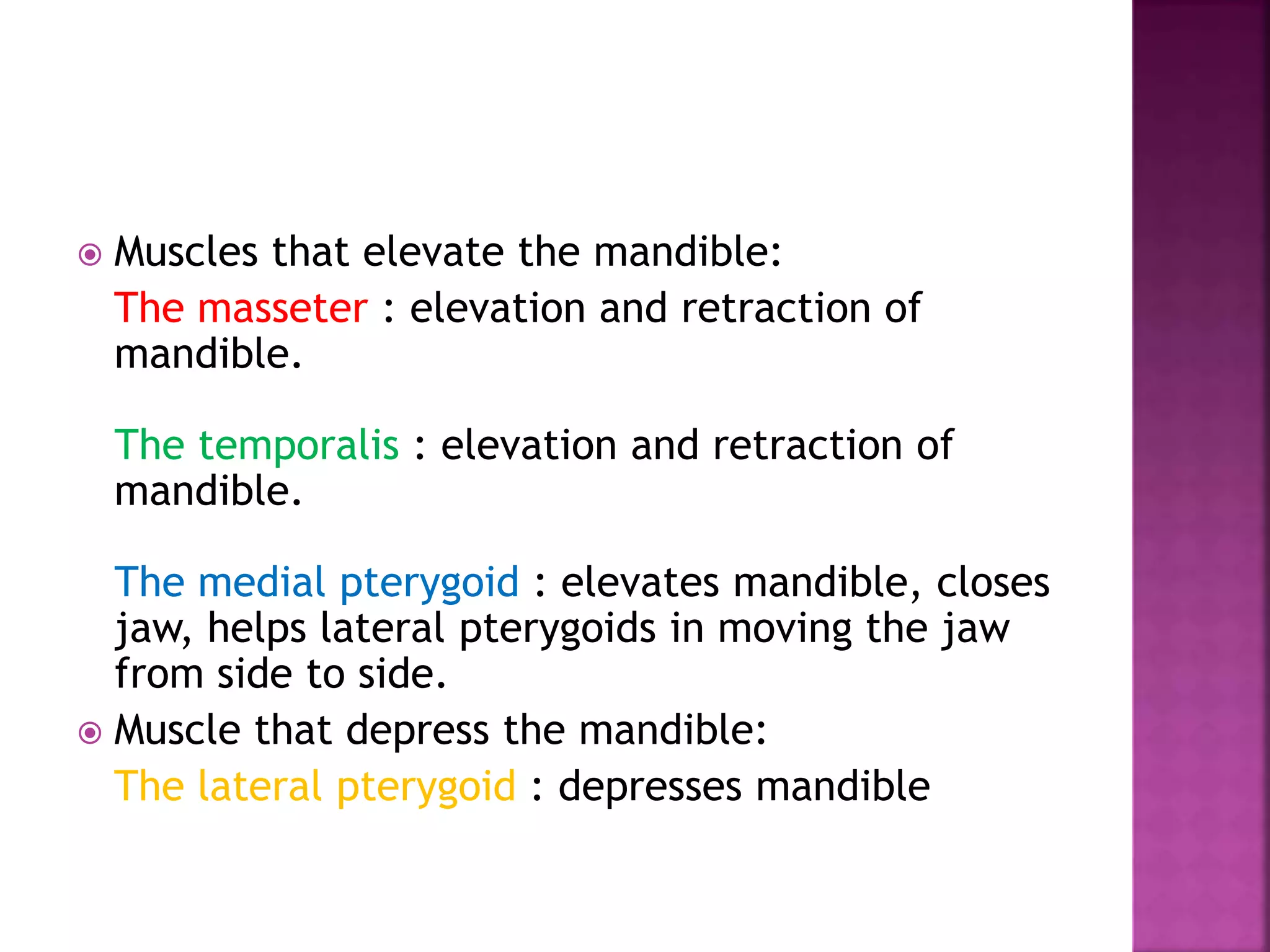 Muscles that elevate the mandible:

The masseter : elevation and retraction of mandible.

The temporalis : elevation and retraction of mandible.

The medial pterygoid : elevates mandible, closes jaw, helps lateral pterygoids in moving the jaw from side to side.

Muscle that depress the mandible:

The lateral pterygoid : depresses mandible